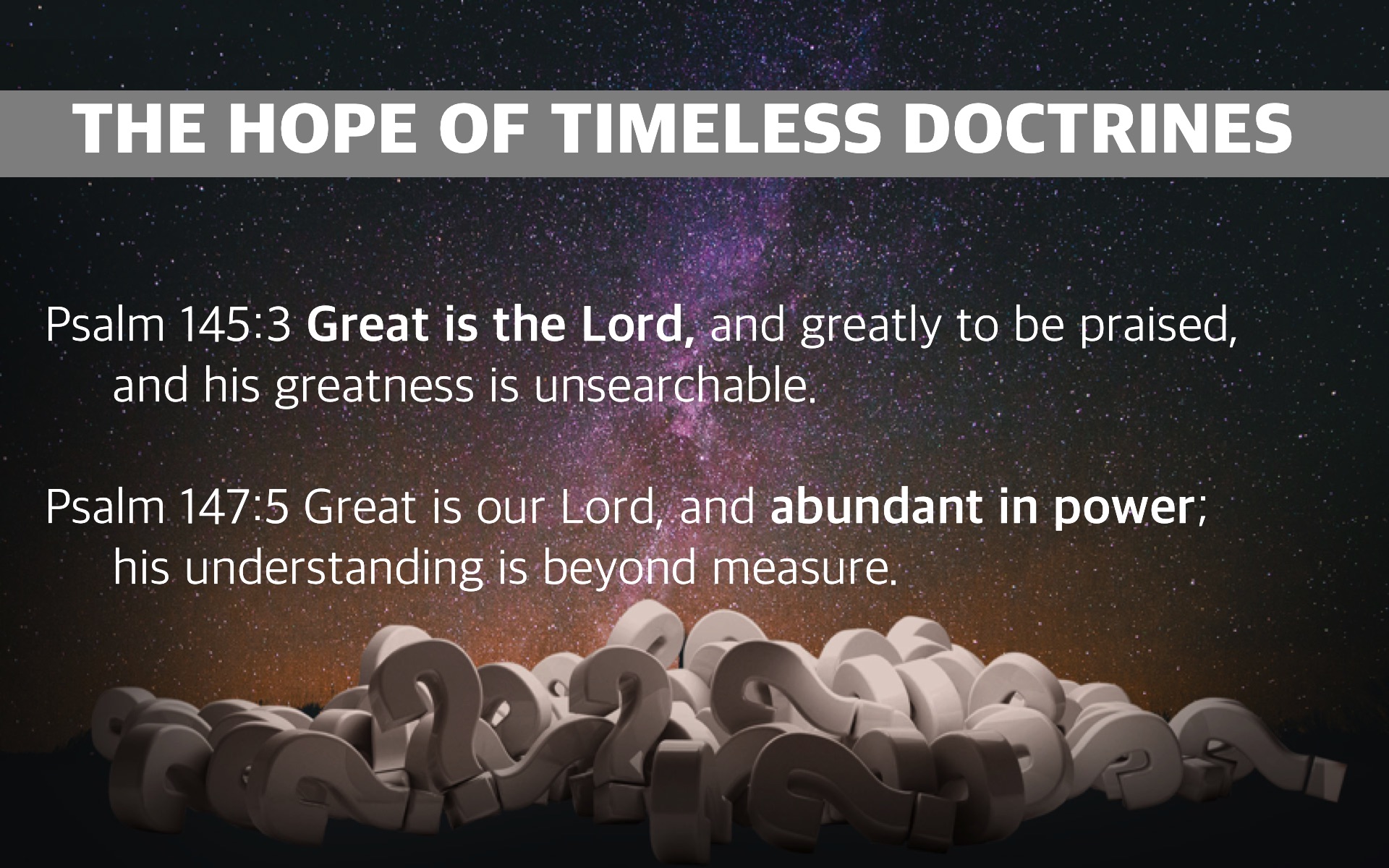 THE HOPE OF TIMELESS DOCTRINES

Psalm 145:3 Great is the Lord, and greatly to be praised, and his greatness is unsearchable.

Psalm 147:5 Great is our Lord, and abundant in power; his understanding is beyond measure.